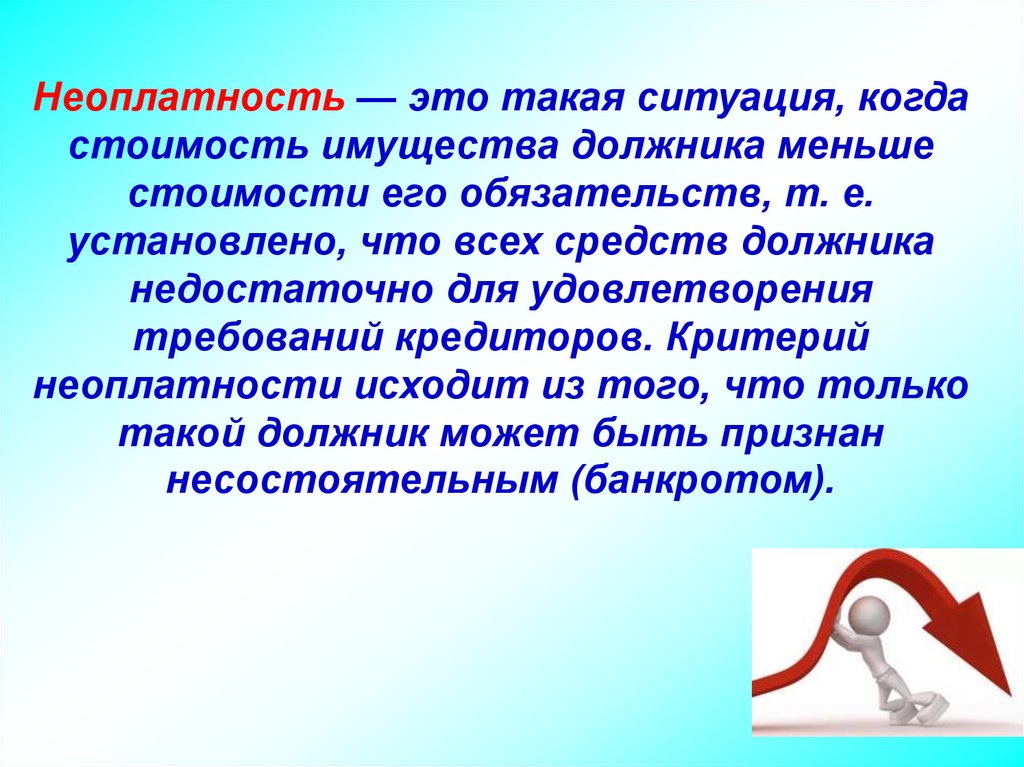 Неоплатность — это такая ситуация, когда стоимость имущества должника меньше стоимости его обязательств, т. е. установлено, что всех средств должника недостаточно для удовлетворения требований кредиторов. Критерий неоплатности исходит из того, что только такой должник может быть признан несостоятельным (банкротом).